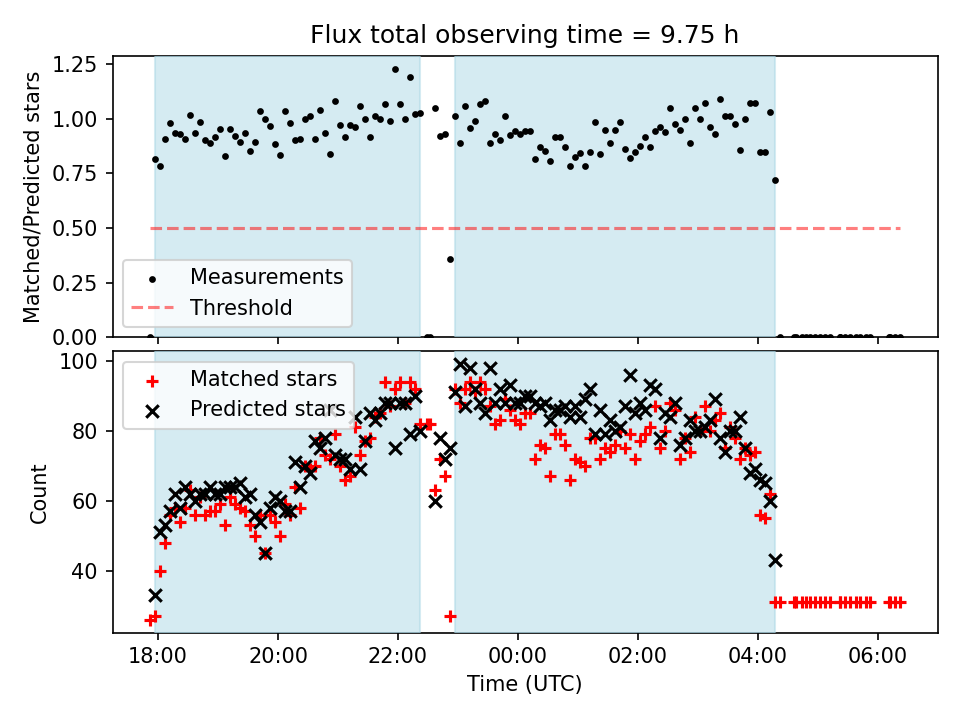 Flux total observing time = 9.75 h

Matched/Predicted stars

1.25
1.00
0.75
0.50
0.25
0.00

Measurements
Threshold

Count

100
80
60
40

Matched stars
Predicted stars

18:00
20:00
22:00
00:00
02:00
04:00
06:00

Time (UTC)